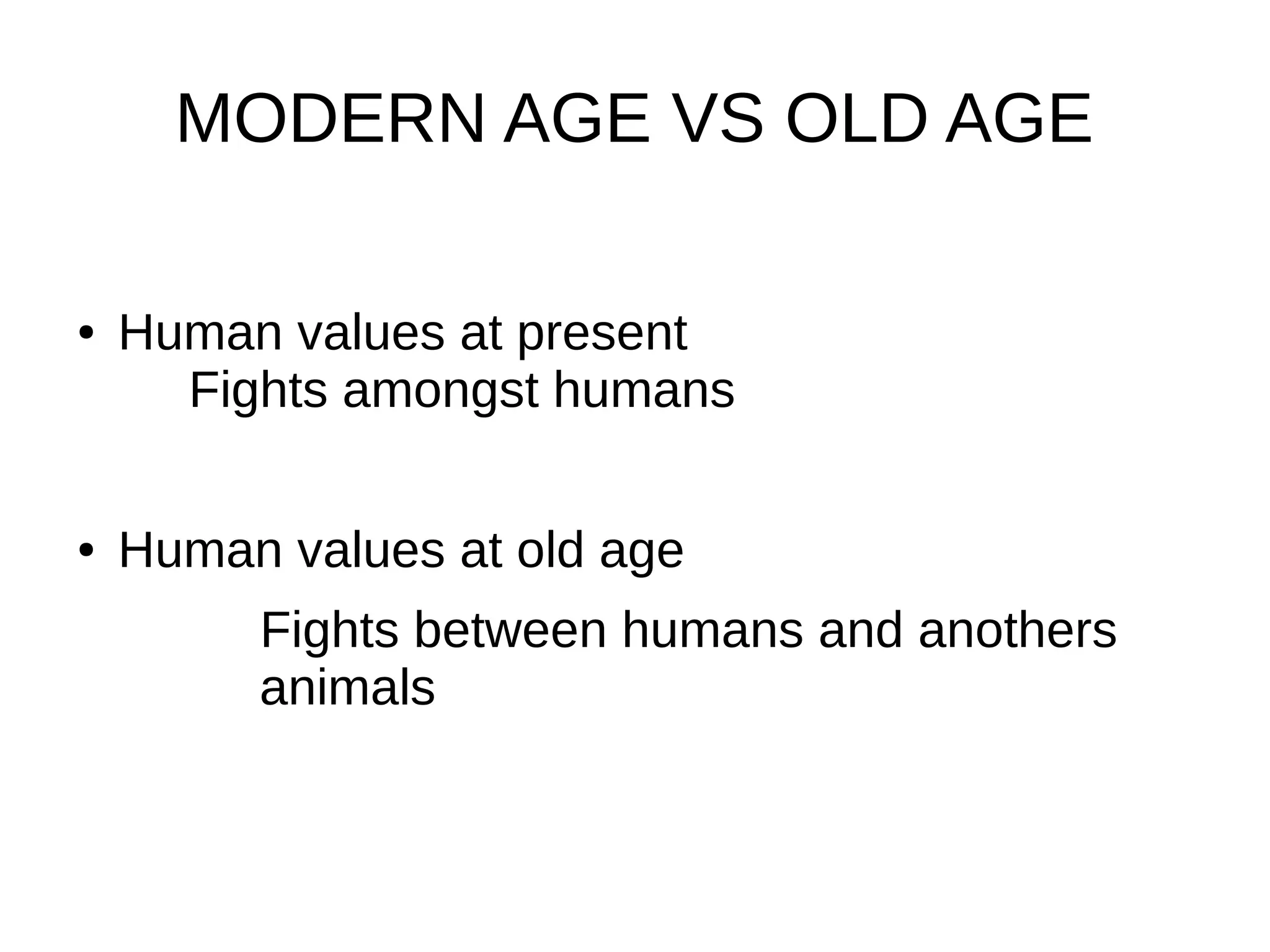 MODERN AGE VS OLD AGE

• Human values at present
Fights amongst humans

• Human values at old age
Fights between humans and anothers animals